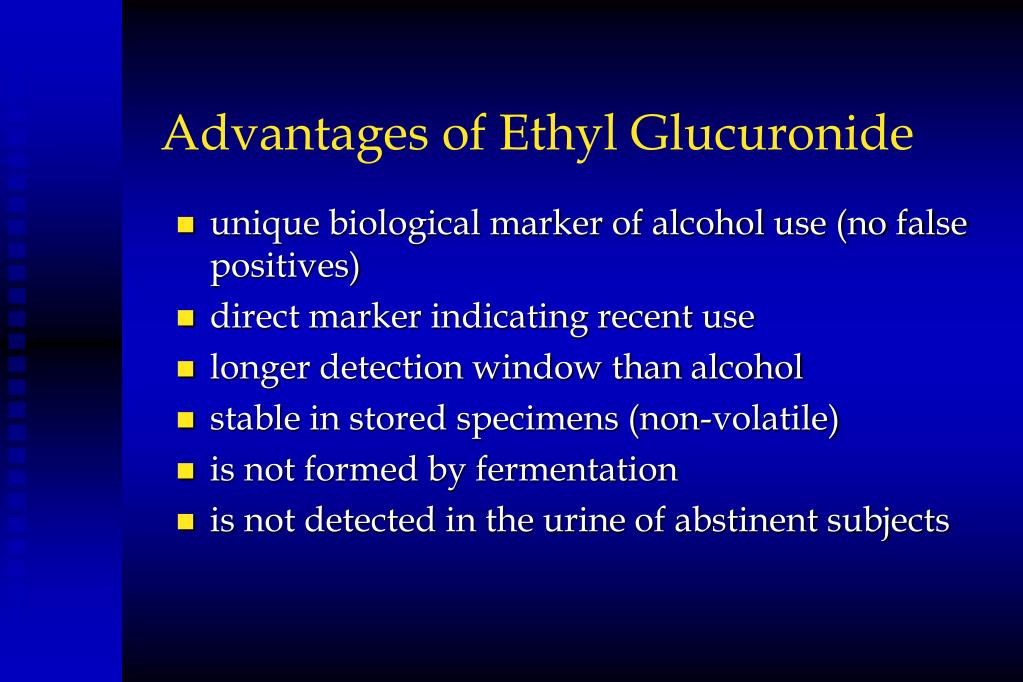 Advantages of Ethyl Glucuronide

- unique biological marker of alcohol use (no false positives)
- direct marker indicating recent use
- longer detection window than alcohol
- stable in stored specimens (non-volatile)
- is not formed by fermentation
- is not detected in the urine of abstinent subjects